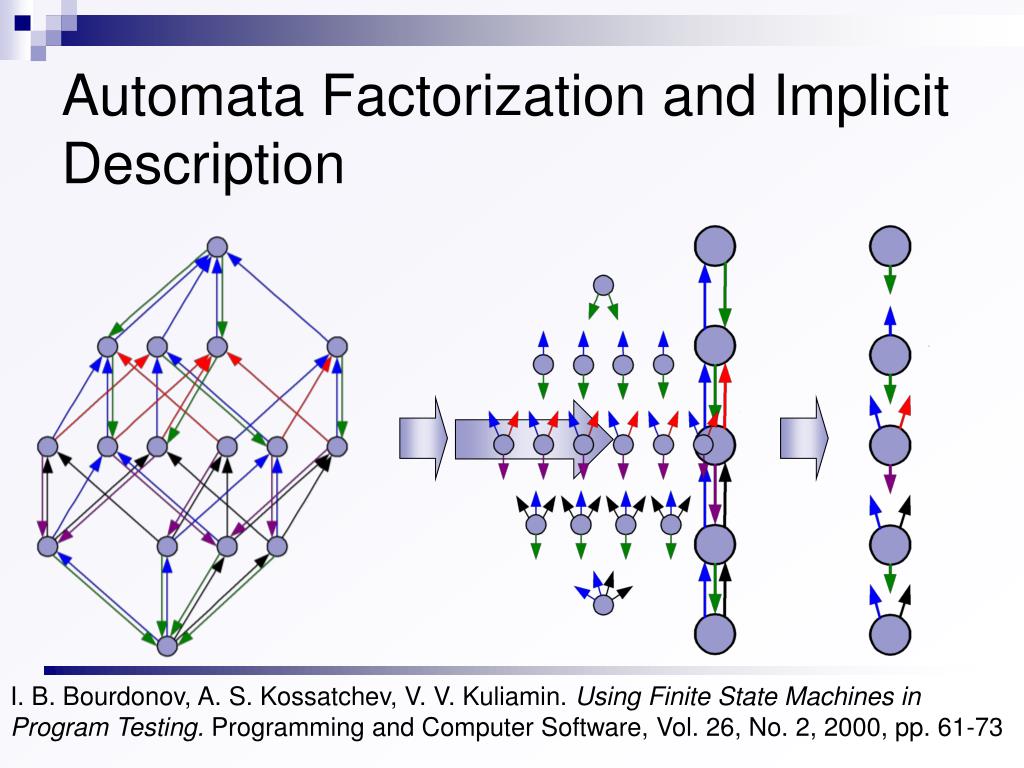 Automata Factorization and Implicit Description

I. B. Bourdonov, A. S. Kossatchev, V. V. Kuliamin. Using Finite State Machines in Program Testing. Programming and Computer Software, Vol. 26, No. 2, 2000, pp. 61-73